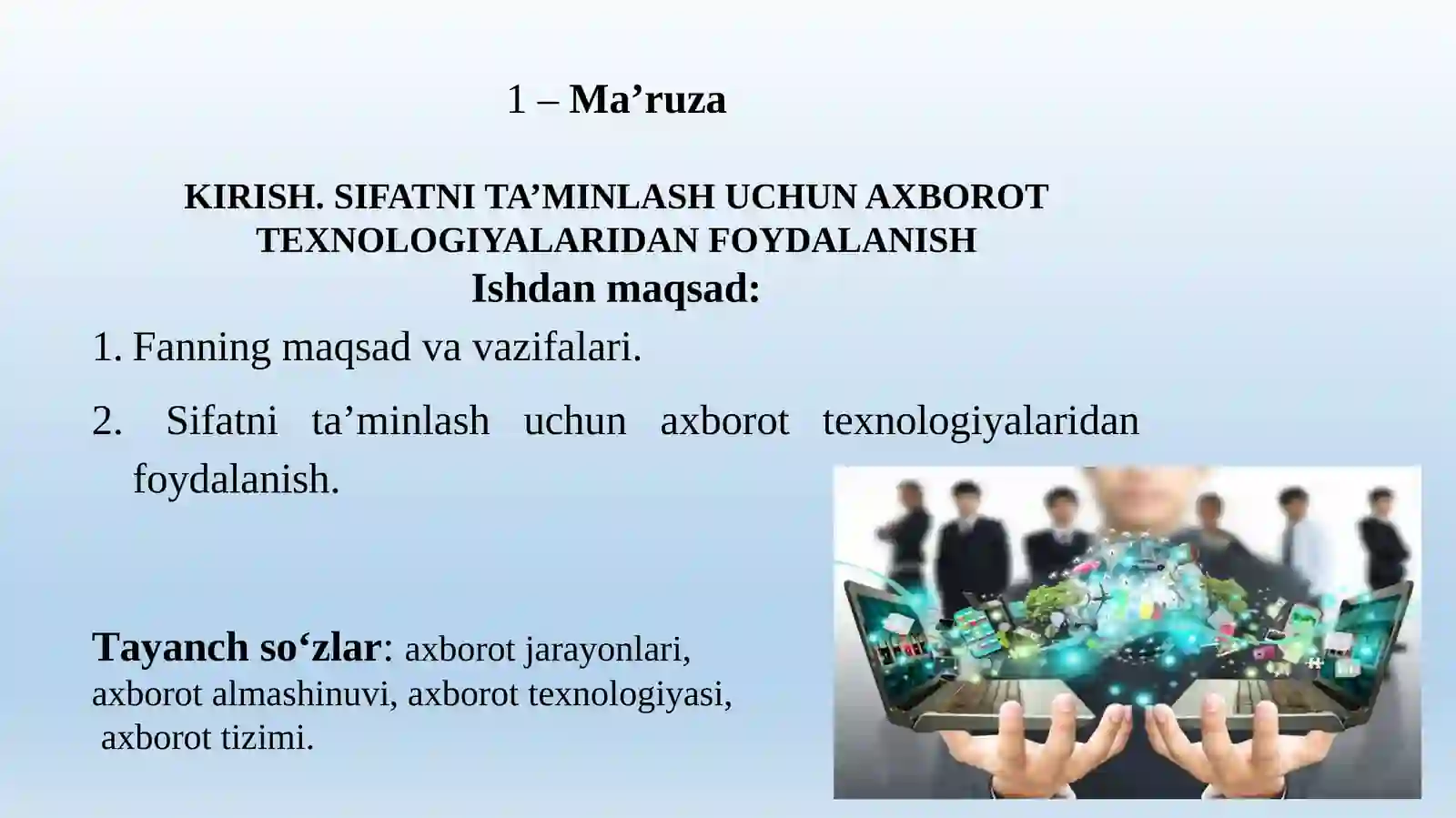 1 – Ma’ruza

KIRISH. SIFATNI TA’MINLASH UCHUN AXBOROT TEXNOLOGIYALARIDAN FOYDALANISH

Ishdan maqsad:

1. Fanning maqsad va vazifalari.

2. Sifatni ta’minlash uchun axborot texnologiyalaridan foydalanish.

Tayanch so‘zlar: axborot jarayonlari, axborot almashinuvi, axborot texnologiyasi, axborot tizimi.